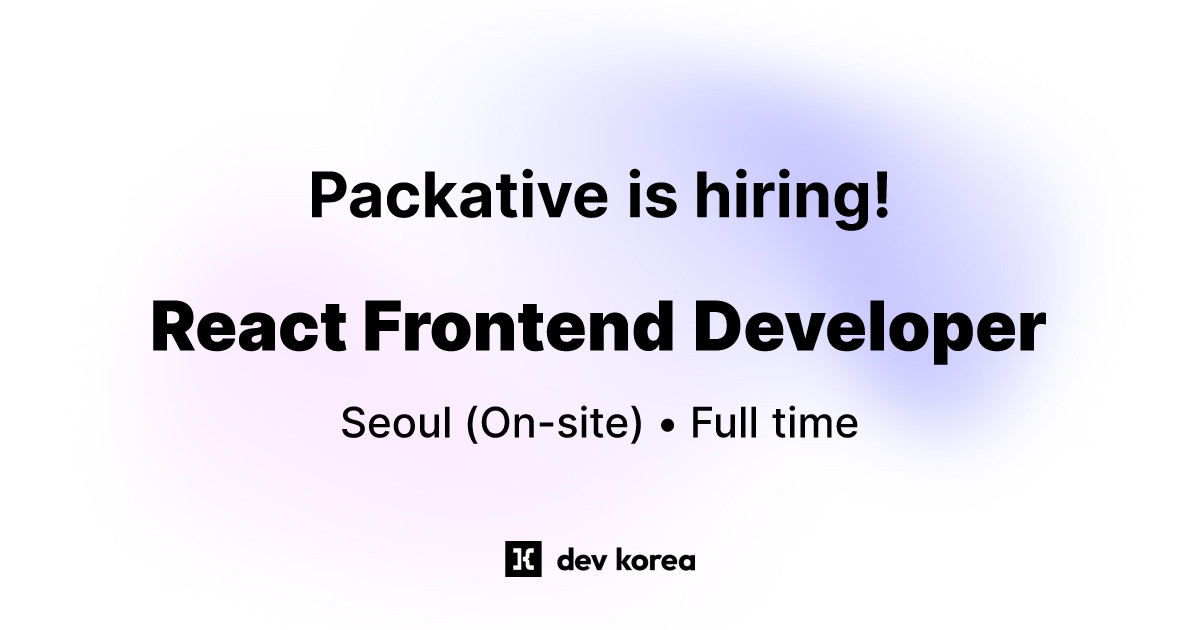 Packative is hiring!

React Frontend Developer

Seoul (On-site) • Full time

dev korea